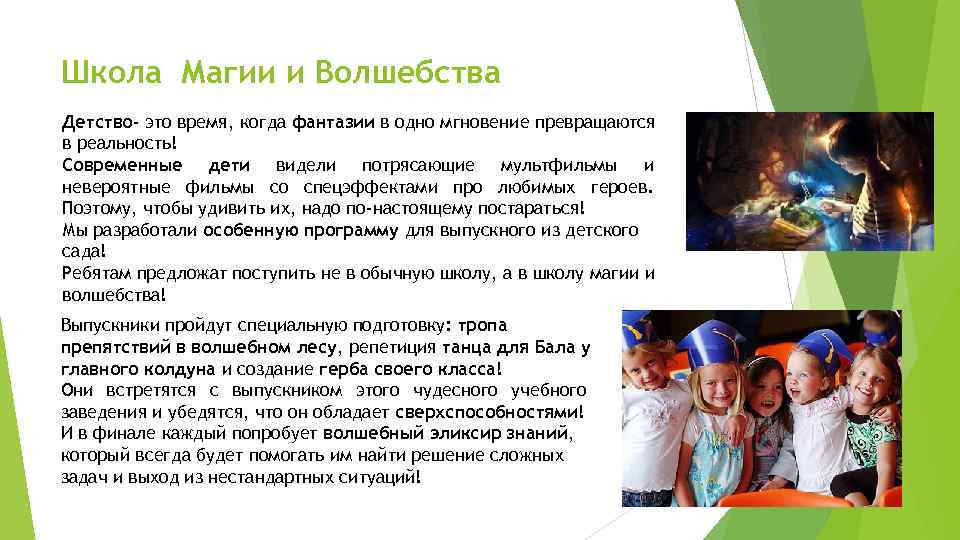 Школа Магии и Волшебства

Детство- это время, когда фантазии в одно мгновение превращаются в реальность!
Современные дети видели потрясающие мультфильмы и невероятные фильмы со спецэффектами про любимых героев. Поэтому, чтобы удивить их, надо по-настоящему постараться!
Мы разработали особенную программу для выпускного из детского сада!
Ребятам предложат поступить не в обычную школу, а в школу магии и волшебства!

Выпускники пройдут специальную подготовку: тропа препятствий в волшебном лесу, репетиция танца для Бала у главного колдуна и создание герба своего класса!
Они встретятся с выпускником этого чудесного учебного заведения и убедятся, что он обладает сверхспособностями!
И в финале каждый попробует волшебный эликсир знаний, который всегда будет помогать им найти решение сложных задач и выход из нестандартных ситуаций!